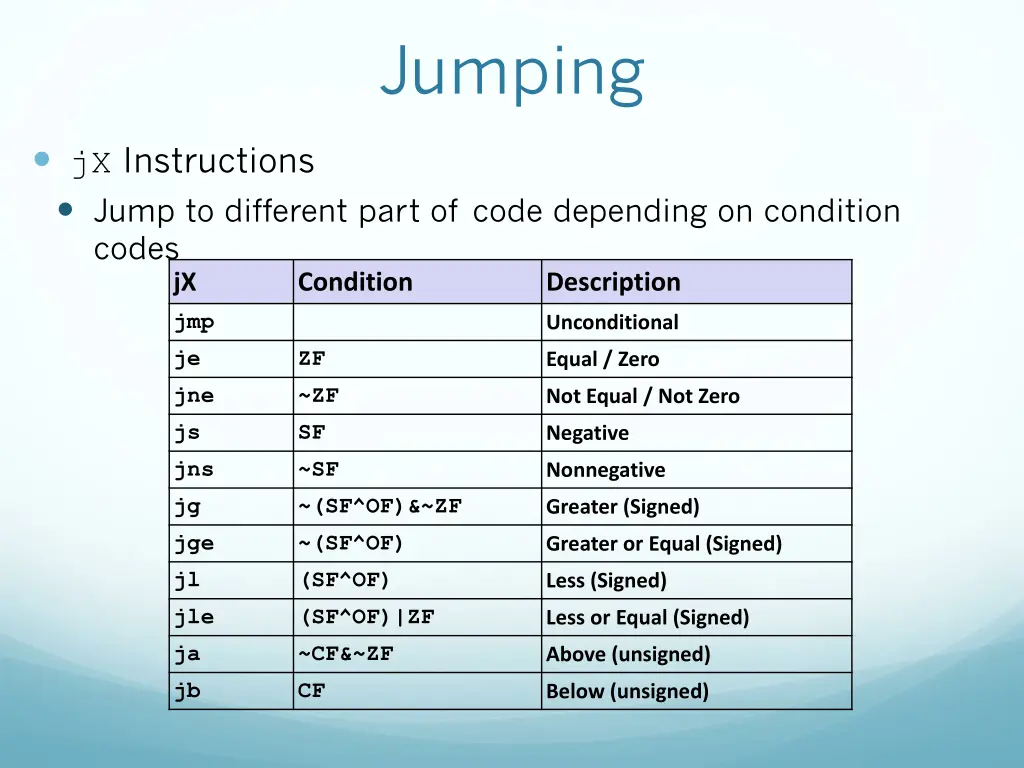 Jumping

jX Instructions

Jump to different part of code depending on condition codes

| jX | Condition | Description |
|---|---|---|
| jmp | | Unconditional |
| je | ZF | Equal / Zero |
| jne | ~ZF | Not Equal / Not Zero |
| js | SF | Negative |
| jns | ~SF | Nonnegative |
| jg | ~(SF^OF)&~ZF | Greater (Signed) |
| jge | ~(SF^OF) | Greater or Equal (Signed) |
| jl | (SF^OF) | Less (Signed) |
| jle | (SF^OF)\|ZF | Less or Equal (Signed) |
| ja | ~CF&~ZF | Above (unsigned) |
| jb | CF | Below (unsigned) |